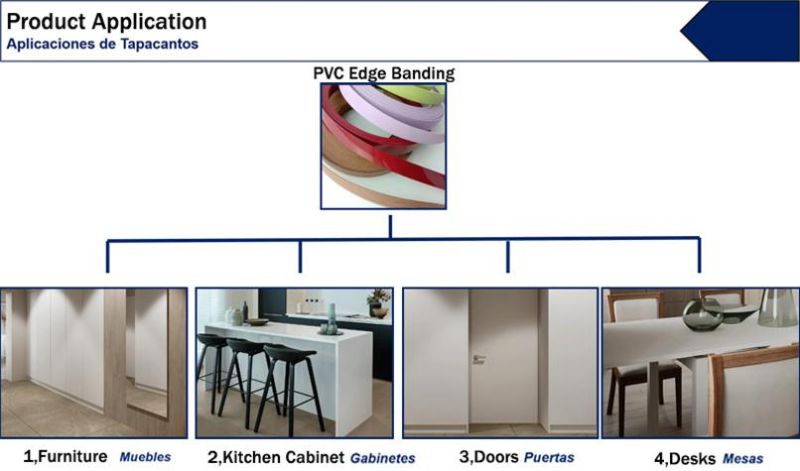 Product Application
Aplicaciones de Tapacantos

PVC Edge Banding

1,Furniture Muebles

2,Kitchen Cabinet Gabinetes

3,Doors Puertas

4,Desks Mesas